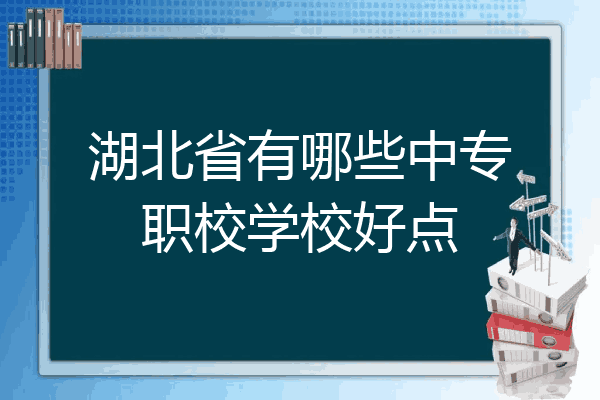 湖北省有哪些中专职校学校好点